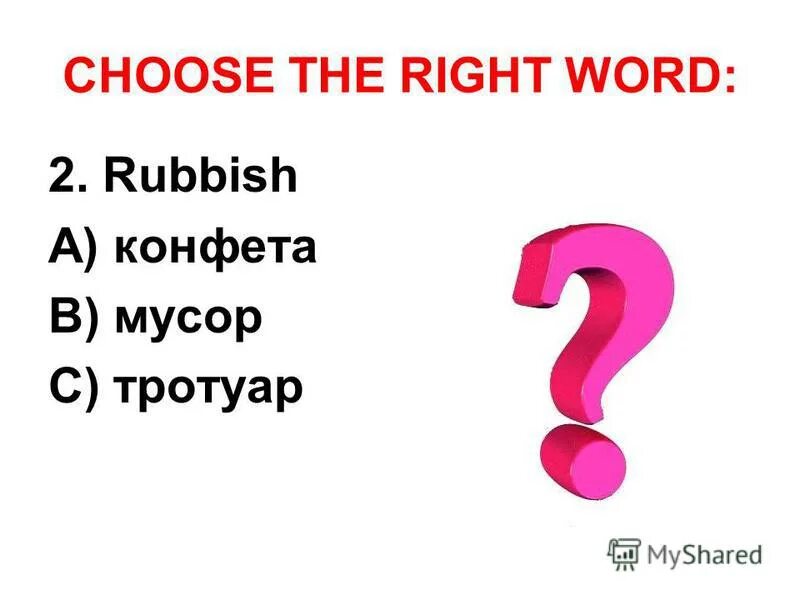 CHOOSE THE RIGHT WORD:

2. Rubbish

A) конфета

B) мусор

C) тротуар

MyShared